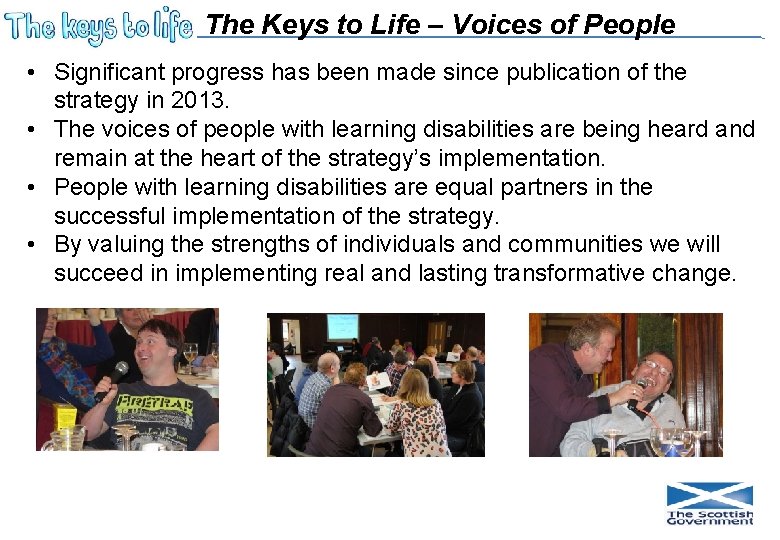 The keys to life The Keys to Life – Voices of People

• Significant progress has been made since publication of the strategy in 2013.
• The voices of people with learning disabilities are being heard and remain at the heart of the strategy's implementation.
• People with learning disabilities are equal partners in the successful implementation of the strategy.
• By valuing the strengths of individuals and communities we will succeed in implementing real and lasting transformative change.

FIRETRAP

The Scottish Government